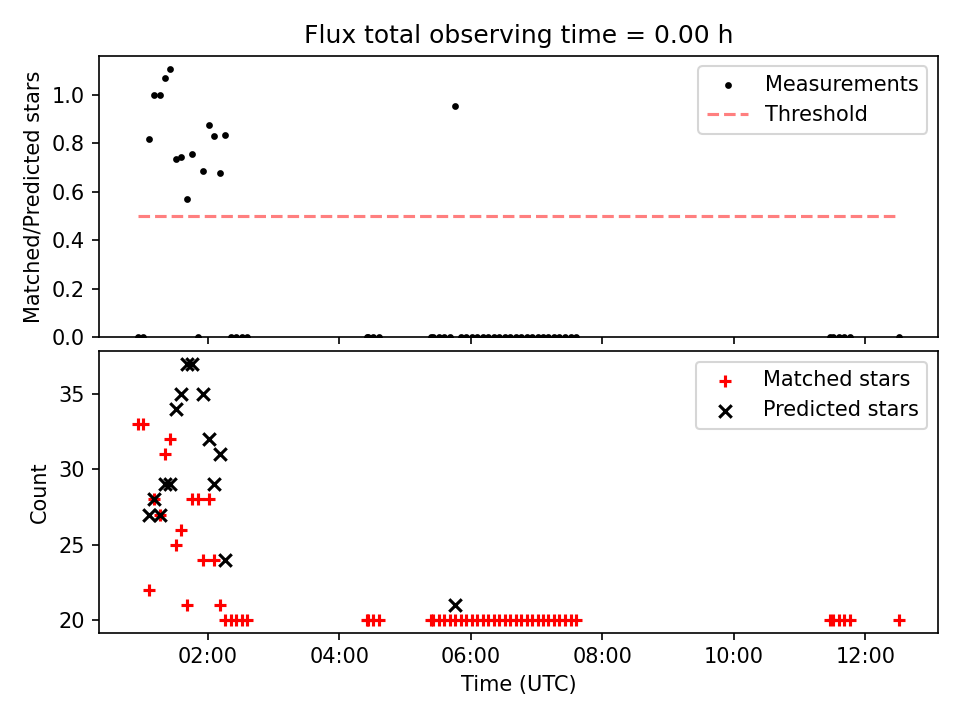 Flux total observing time = 0.00 h

Matched/Predicted stars

1.0
0.8
0.6
0.4
0.2
0.0

Measurements
Threshold

Count

35
30
25
20

Matched stars
Predicted stars

02:00
04:00
06:00
08:00
10:00
12:00

Time (UTC)